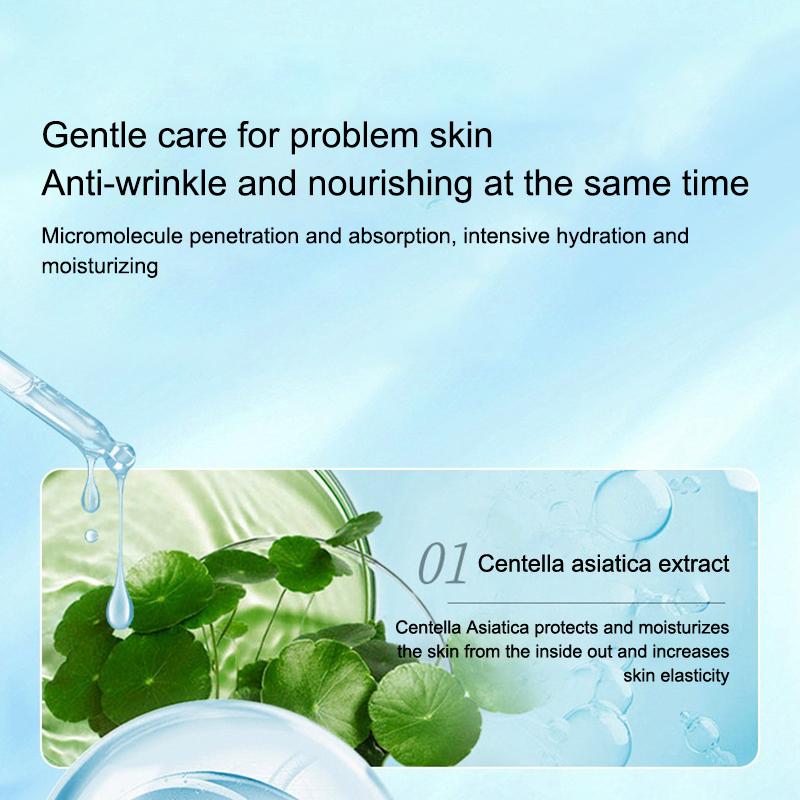 Gentle care for problem skin
Anti-wrinkle and nourishing at the same time

Micromolecule penetration and absorption, intensive hydration and moisturizing

01 Centella asiatica extract

Centella Asiatica protects and moisturizes the skin from the inside out and increases skin elasticity